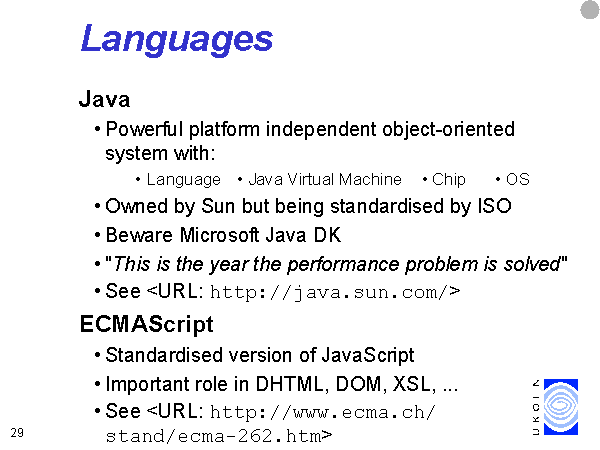 Languages

Java

• Powerful platform independent object-oriented system with:

• Language • Java Virtual Machine • Chip • OS

• Owned by Sun but being standardised by ISO

• Beware Microsoft Java DK

• "This is the year the performance problem is solved"

• See <URL: http://java.sun.com/>

ECMAScript

• Standardised version of JavaScript

• Important role in DHTML, DOM, XSL, ...

• See <URL: http://www.ecma.ch/stand/ecma-262.htm>

29

UKOLN